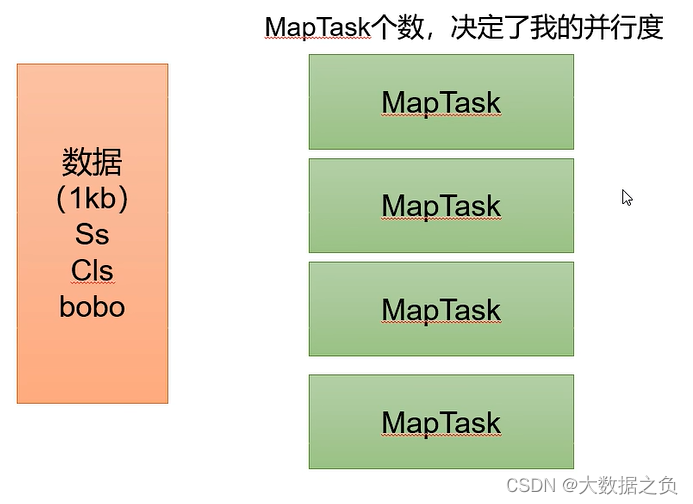 MapTask个数，决定了我的并行度

数据
（1kb）
Ss
Cls
bobo

MapTask

MapTask

MapTask

MapTask

CSDN @大数据之负